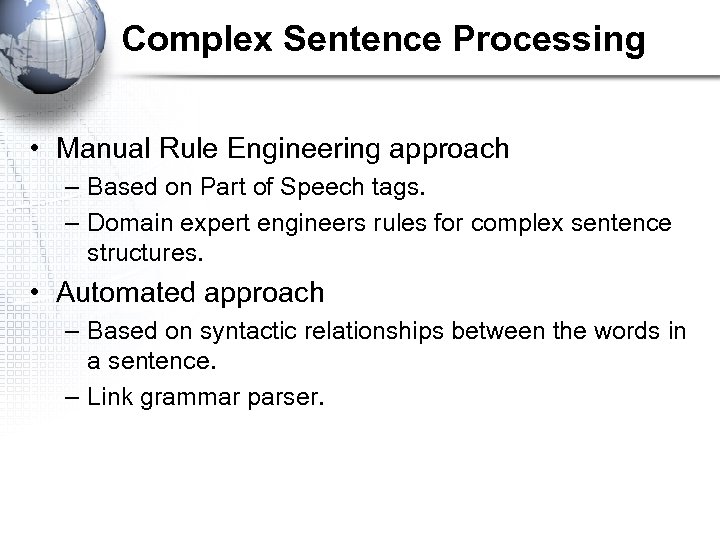 Complex Sentence Processing

• Manual Rule Engineering approach
– Based on Part of Speech tags.
– Domain expert engineers rules for complex sentence structures.
• Automated approach
– Based on syntactic relationships between the words in a sentence.
– Link grammar parser.